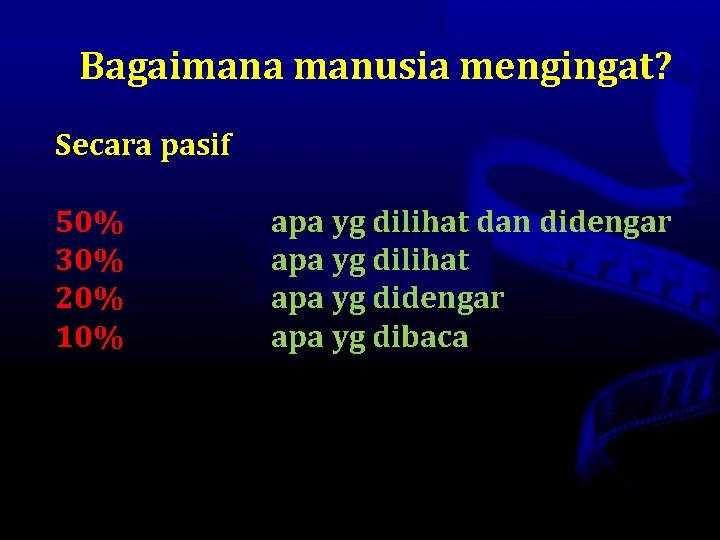 Bagaimana manusia mengingat?

Secara pasif

50% apa yg dilihat dan didengar
30% apa yg dilihat
20% apa yg didengar
10% apa yg dibaca